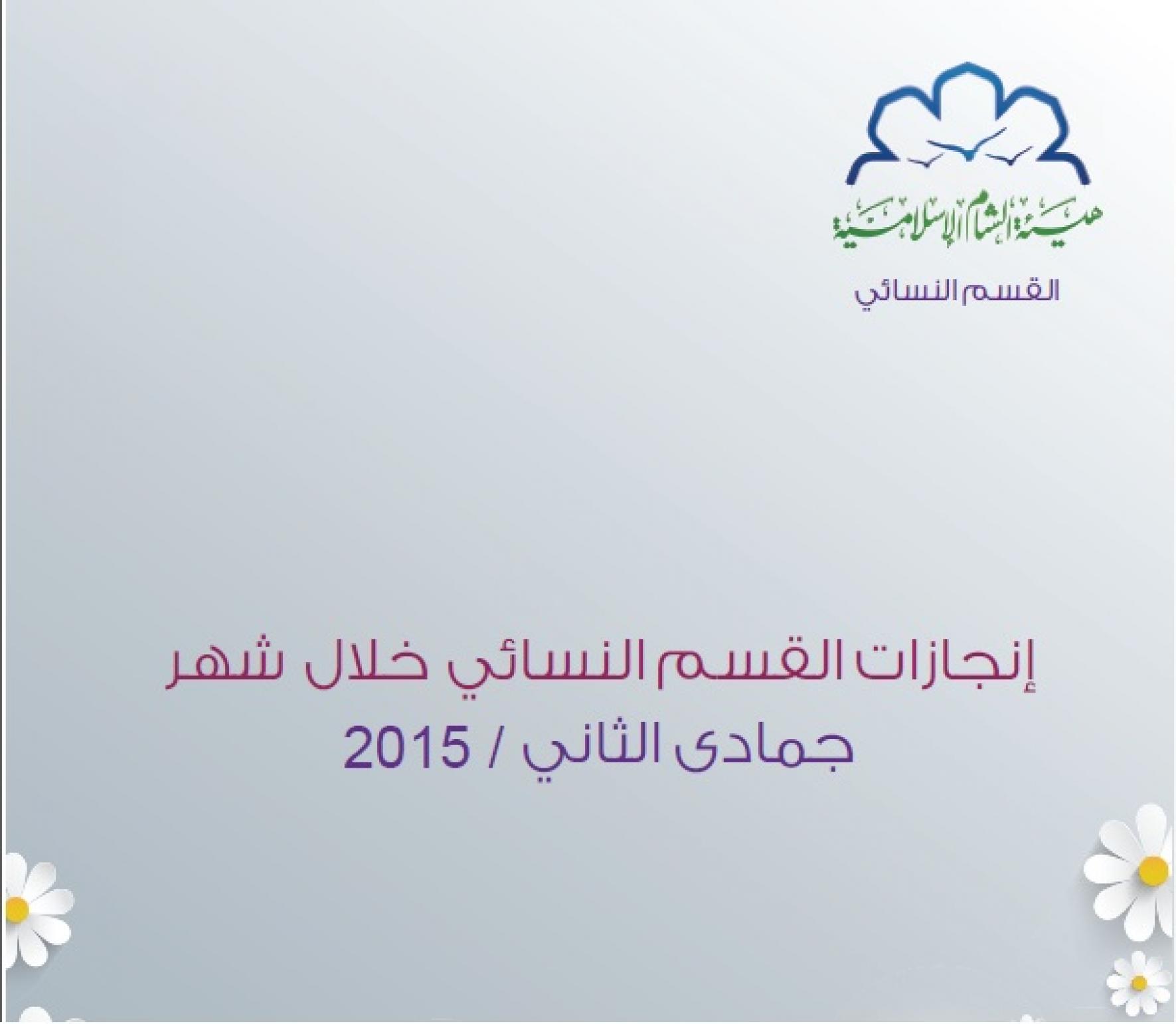 هيئة الشام الإسلامية

القسم النسائي

إنجازات القسم النسائي خلال شهر جمادى الثاني / 2015